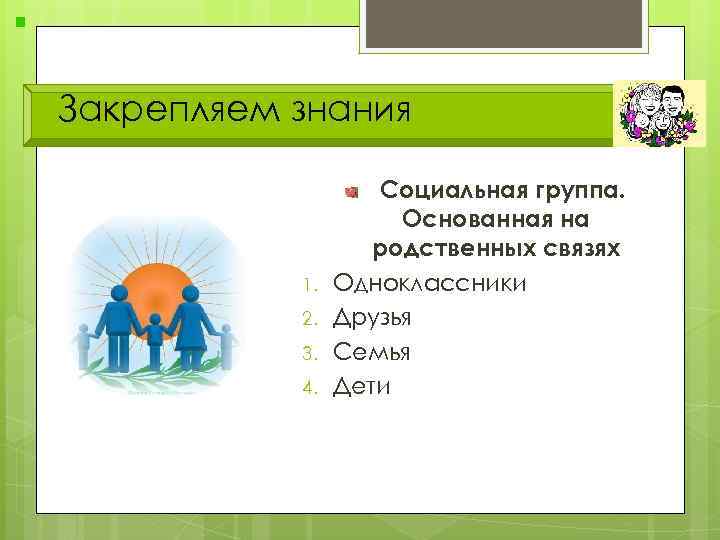 Закрепляем знания

Социальная группа. Основанная на родственных связях

1. Одноклассники
2. Друзья
3. Семья
4. Дети